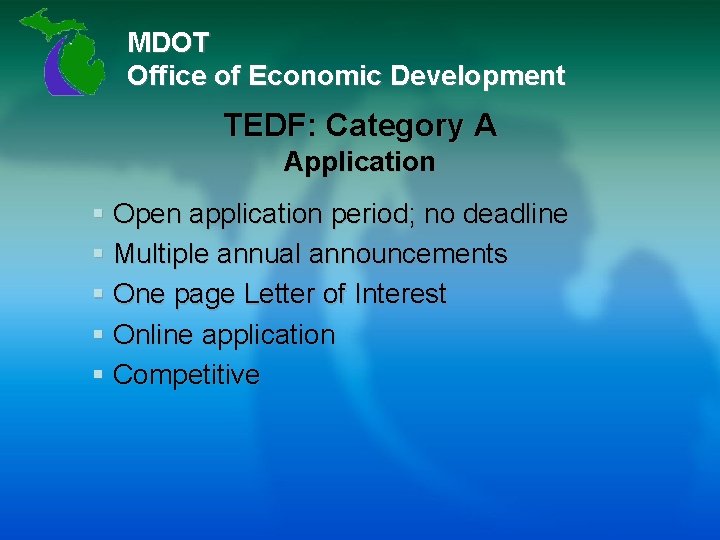 MDOT
Office of Economic Development

TEDF: Category A
Application

- Open application period; no deadline
- Multiple annual announcements
- One page Letter of Interest
- Online application
- Competitive